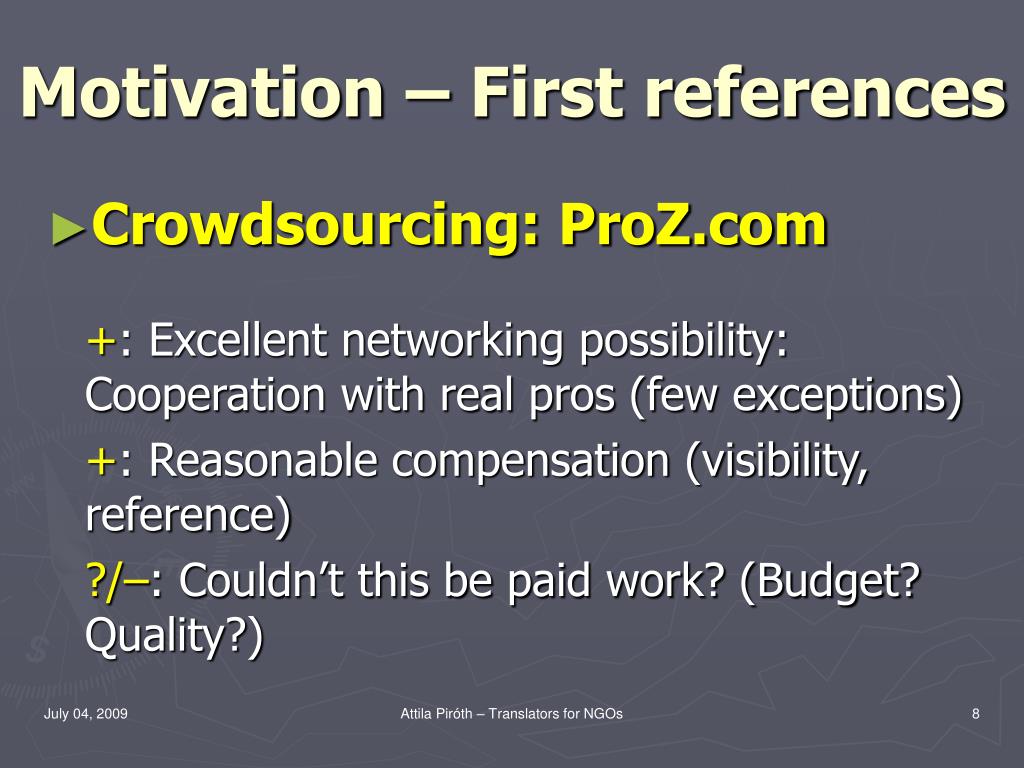 Motivation – First references

►Crowdsourcing: ProZ.com

+: Excellent networking possibility: Cooperation with real pros (few exceptions)

+: Reasonable compensation (visibility, reference)

?/–: Couldn't this be paid work? (Budget? Quality?)

July 04, 2009

Attila Piróth – Translators for NGOs

8